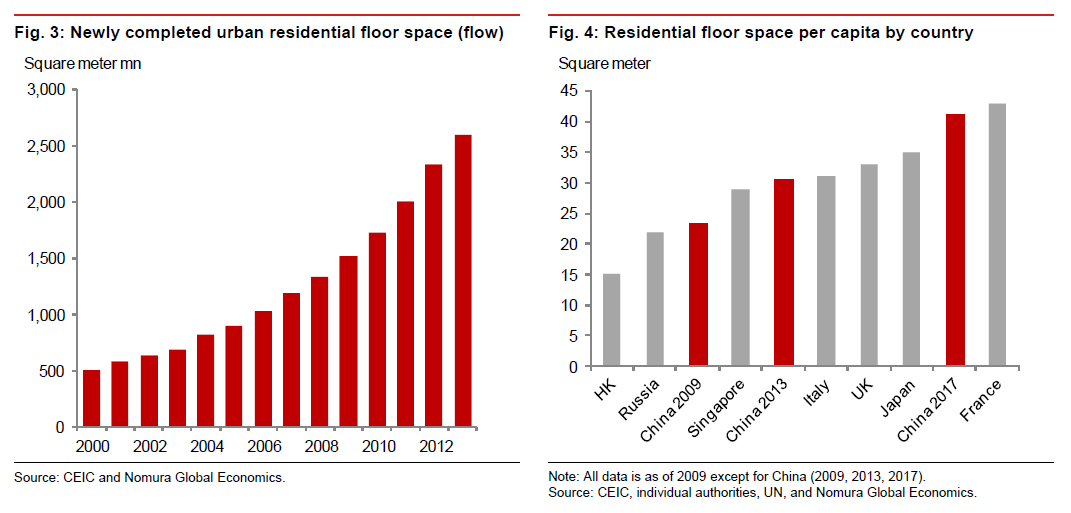 Fig. 3: Newly completed urban residential floor space (flow)

Square meter mn

3,000
2,500
2,000
1,500
1,000
500
0

2000 2002 2004 2006 2008 2010 2012

Source: CEIC and Nomura Global Economics.

Fig. 4: Residential floor space per capita by country

Square meter

45
40
35
30
25
20
15
10
5
0

HK
Russia
China 2009
Singapore
China 2013
Italy
UK
Japan
China 2017
France

Note: All data is as of 2009 except for China (2009, 2013, 2017).
Source: CEIC, individual authorities, UN, and Nomura Global Economics.